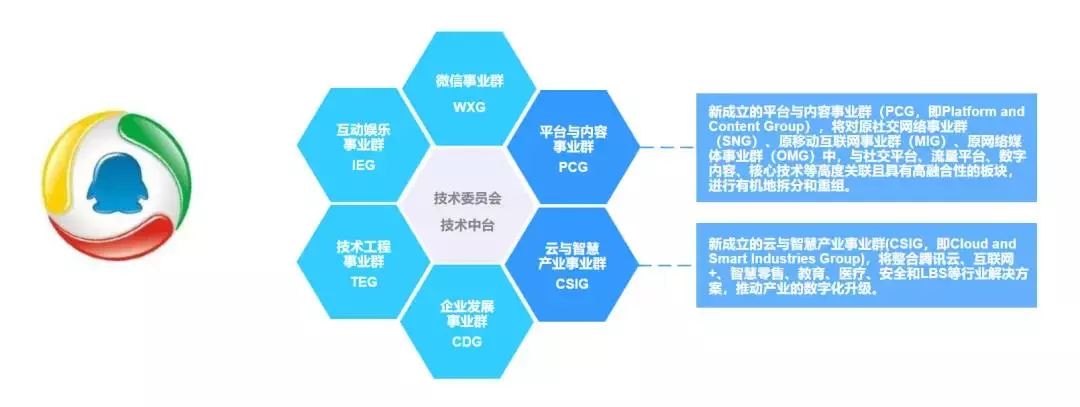 微信事业群
WXG

互动娱乐事业群
IEG

平台与内容事业群
PCG

技术委员会
技术中台

技术工程事业群
TEG

云与智慧产业事业群
CSIG

企业发展事业群
CDG

新成立的平台与内容事业群（PCG，即Platform and Content Group），将对原社交网络事业群（SNG）、原移动互联网事业群（MIG）、原网络媒体事业群（OMG）中，与社交平台、流量平台、数字内容、核心技术等高度关联且具有高融合性的板块，进行有机地拆分和重组。

新成立的云与智慧产业事业群(CSIG，即Cloud and Smart Industries Group)，将整合腾讯云、互联网+、智慧零售、教育、医疗、安全和LBS等行业解决方案，推动产业的数字化升级。